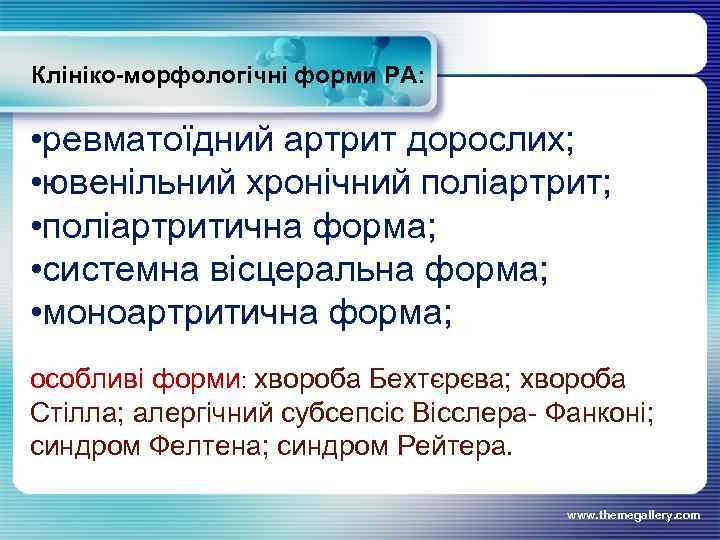 Клініко-морфологічні форми РА:

•ревматоїдний артрит дорослих;
•ювенільний хронічний поліартрит;
•поліартритична форма;
•системна вісцеральна форма;
•моноартритична форма;

особливі форми: хвороба Бехтєрєва; хвороба Стілла; алергічний субсепсіс Вісслера- Фанконі; синдром Фелтена; синдром Рейтера.

www.themegallery.com